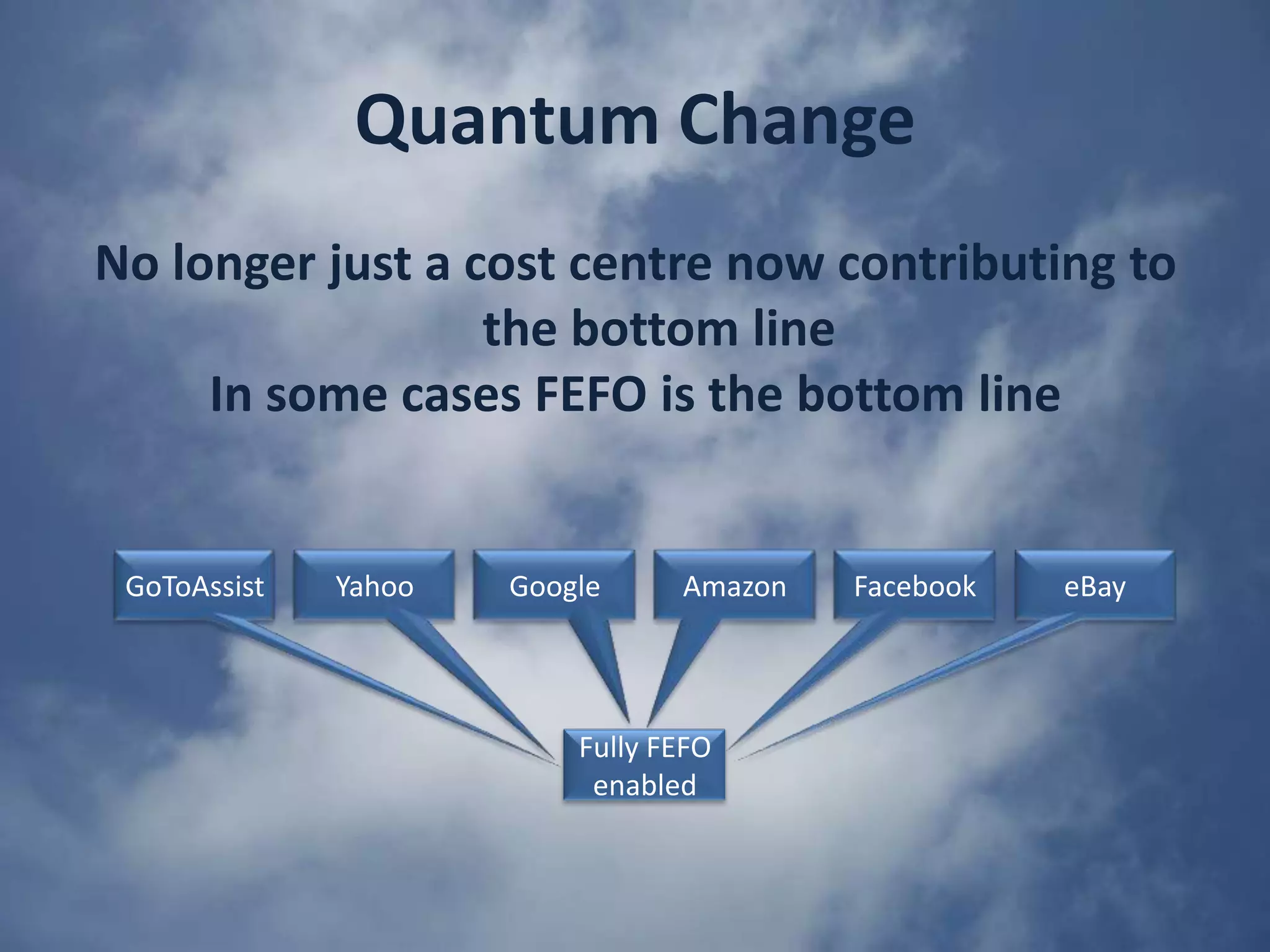 Quantum Change

No longer just a cost centre now contributing to the bottom line
In some cases FEFO is the bottom line

GoToAssist

Yahoo

Google

Amazon

Facebook

eBay

Fully FEFO enabled